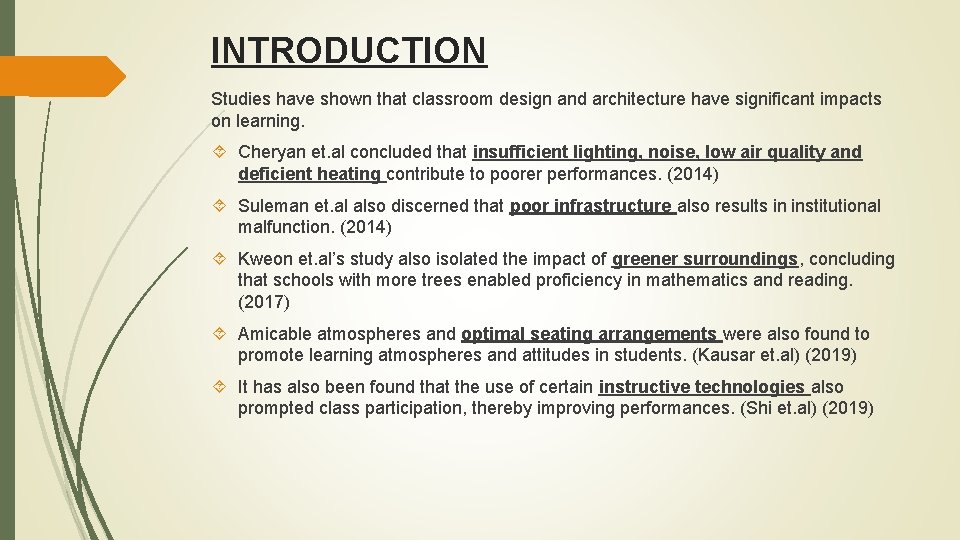 INTRODUCTION

Studies have shown that classroom design and architecture have significant impacts on learning.

Cheryan et.al concluded that insufficient lighting, noise, low air quality and deficient heating contribute to poorer performances. (2014)

Suleman et.al also discerned that poor infrastructure also results in institutional malfunction. (2014)

Kweon et.al's study also isolated the impact of greener surroundings, concluding that schools with more trees enabled proficiency in mathematics and reading. (2017)

Amicable atmospheres and optimal seating arrangements were also found to promote learning atmospheres and attitudes in students. (Kausar et.al) (2019)

It has also been found that the use of certain instructive technologies also prompted class participation, thereby improving performances. (Shi et.al) (2019)